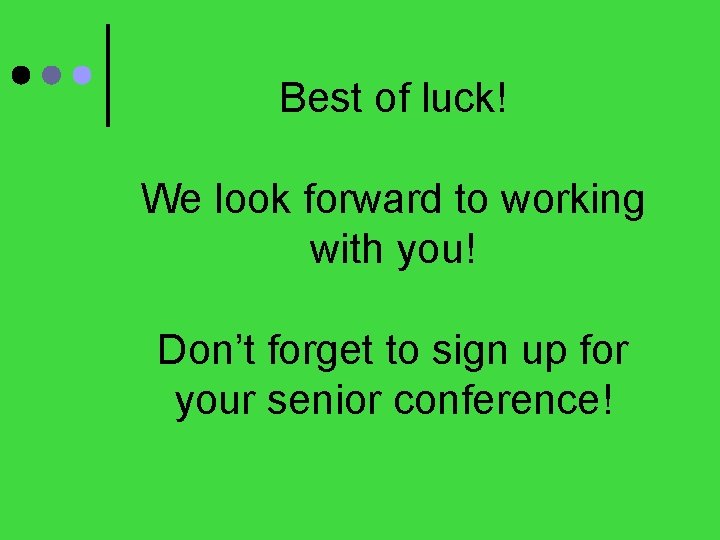 Best of luck!

We look forward to working with you!

Don’t forget to sign up for your senior conference!